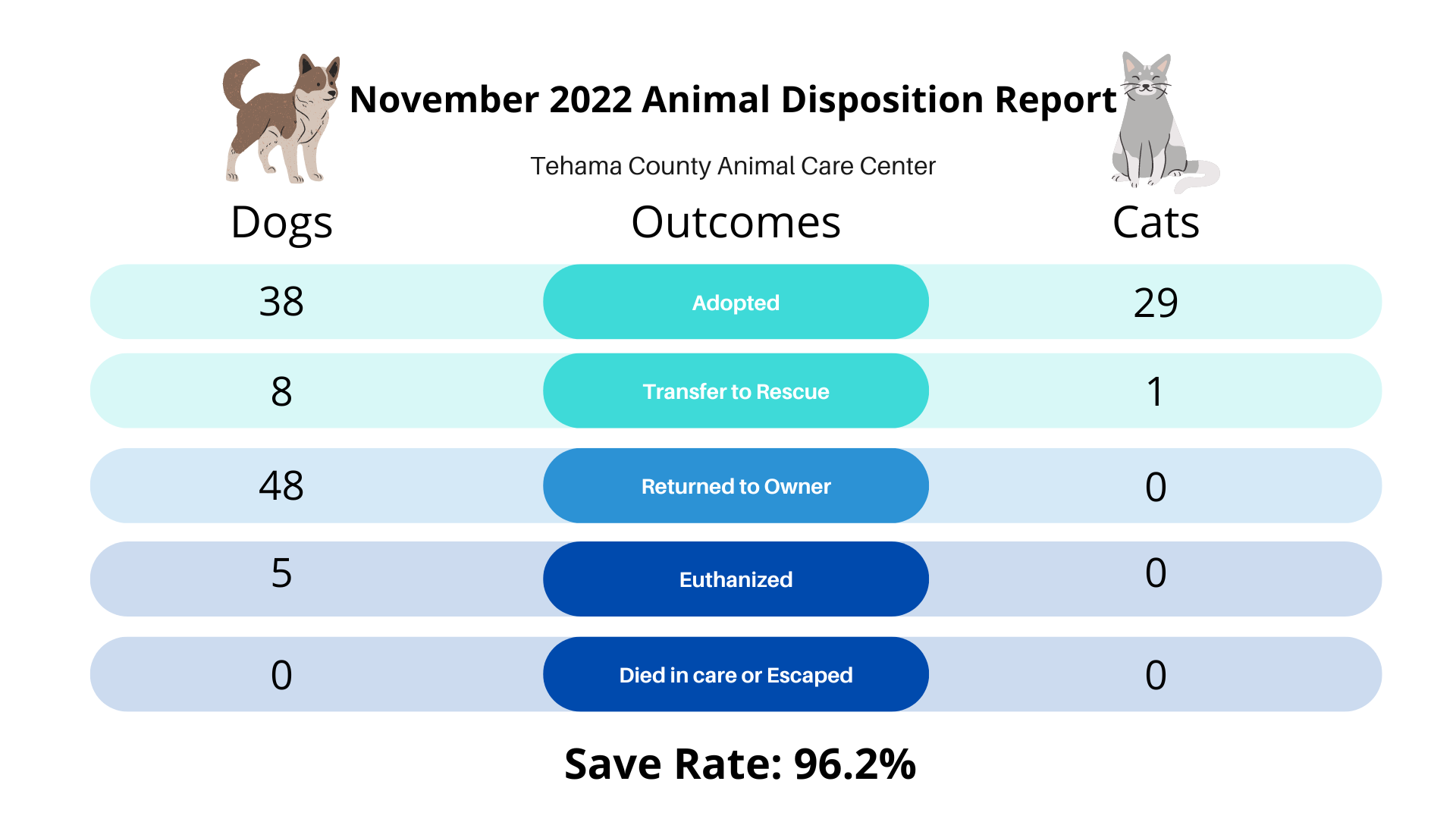 November 2022 Animal Disposition Report

Tehama County Animal Care Center

| Dogs | Outcomes | Cats |
|---|---|---|
| 38 | Adopted | 29 |
| 8 | Transfer to Rescue | 1 |
| 48 | Returned to Owner | 0 |
| 5 | Euthanized | 0 |
| 0 | Died in care or Escaped | 0 |

Save Rate: 96.2%